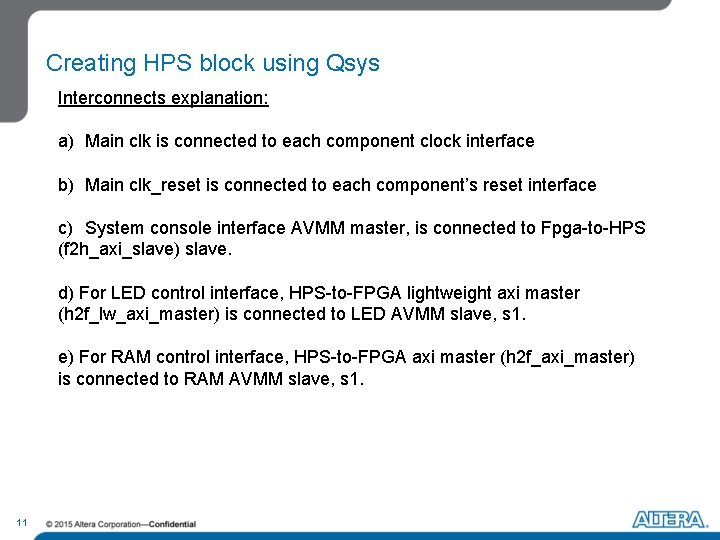 Creating HPS block using Qsys

Interconnects explanation:

a) Main clk is connected to each component clock interface

b) Main clk_reset is connected to each component's reset interface

c) System console interface AVMM master, is connected to Fpga-to-HPS (f2h_axi_slave) slave.

d) For LED control interface, HPS-to-FPGA lightweight axi master (h2f_lw_axi_master) is connected to LED AVMM slave, s1.

e) For RAM control interface, HPS-to-FPGA axi master (h2f_axi_master) is connected to RAM AVMM slave, s1.

11 © 2015 Altera Corporation—Confidential

ALTERA.